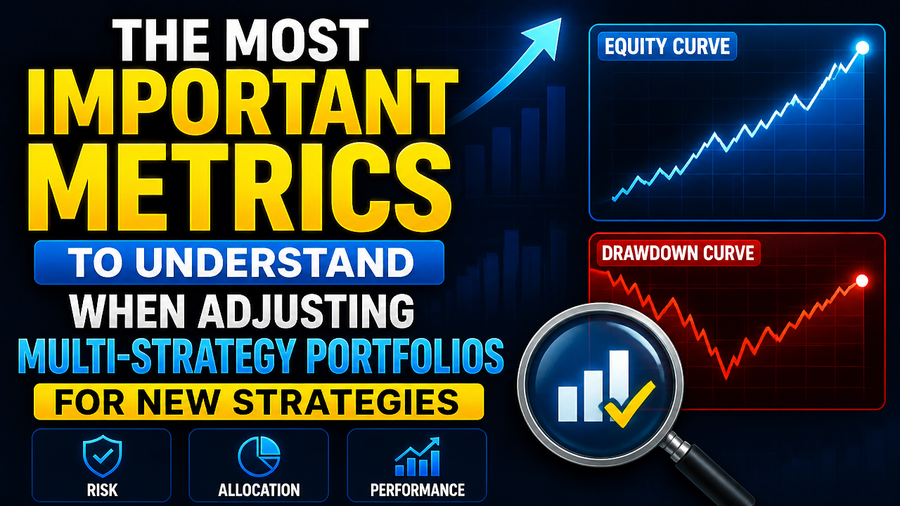 THE MOST IMPORTANT METRICS
TO UNDERSTAND
WHEN ADJUSTING
MULTI-STRATEGY PORTFOLIOS
FOR NEW STRATEGIES

RISK

ALLOCATION

PERFORMANCE

EQUITY CURVE

DRAWDOWN CURVE